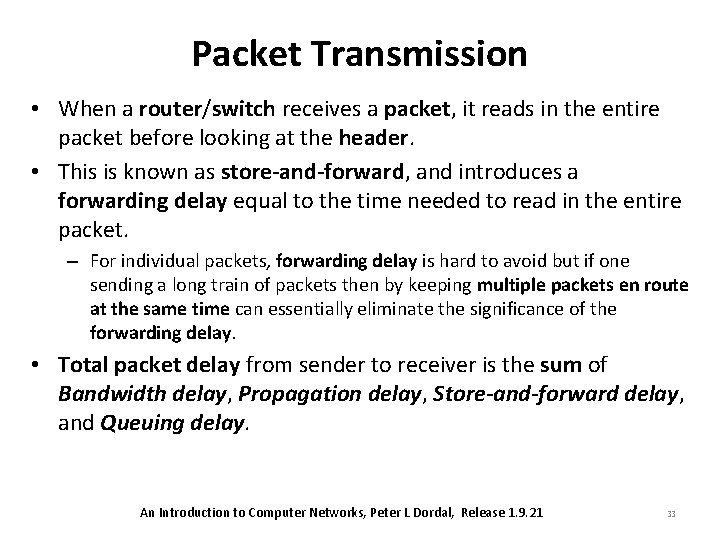 Packet Transmission

• When a router/switch receives a packet, it reads in the entire packet before looking at the header.

• This is known as store-and-forward, and introduces a forwarding delay equal to the time needed to read in the entire packet.

– For individual packets, forwarding delay is hard to avoid but if one sending a long train of packets then by keeping multiple packets en route at the same time can essentially eliminate the significance of the forwarding delay.

• Total packet delay from sender to receiver is the sum of Bandwidth delay, Propagation delay, Store-and-forward delay, and Queuing delay.

An Introduction to Computer Networks, Peter L Dordal, Release 1.9.21

33